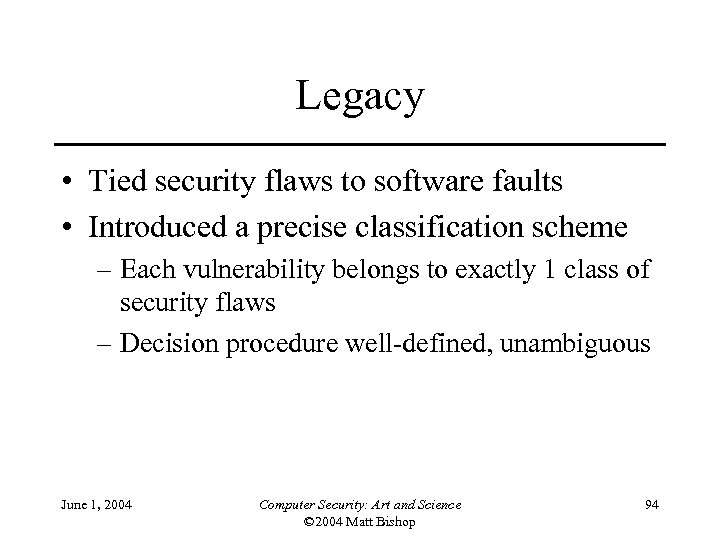 Legacy

• Tied security flaws to software faults
• Introduced a precise classification scheme
– Each vulnerability belongs to exactly 1 class of security flaws
– Decision procedure well-defined, unambiguous

June 1, 2004

Computer Security: Art and Science
©2004 Matt Bishop

94